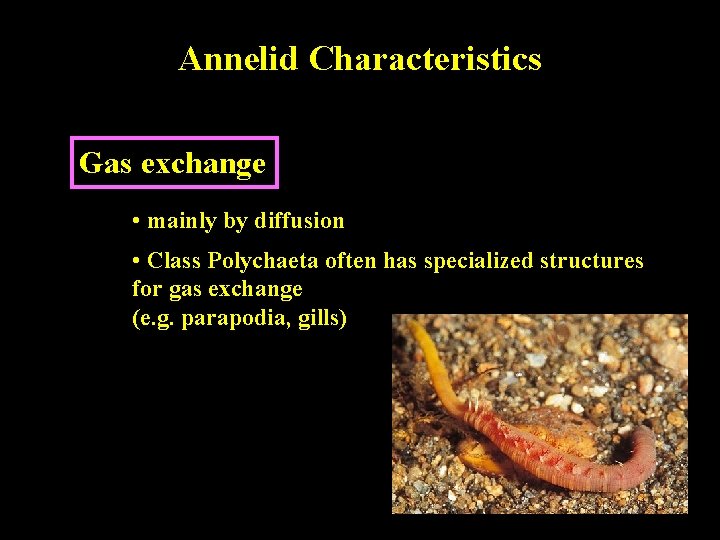 Annelid Characteristics

Gas exchange

• mainly by diffusion

• Class Polychaeta often has specialized structures for gas exchange
(e.g. parapodia, gills)